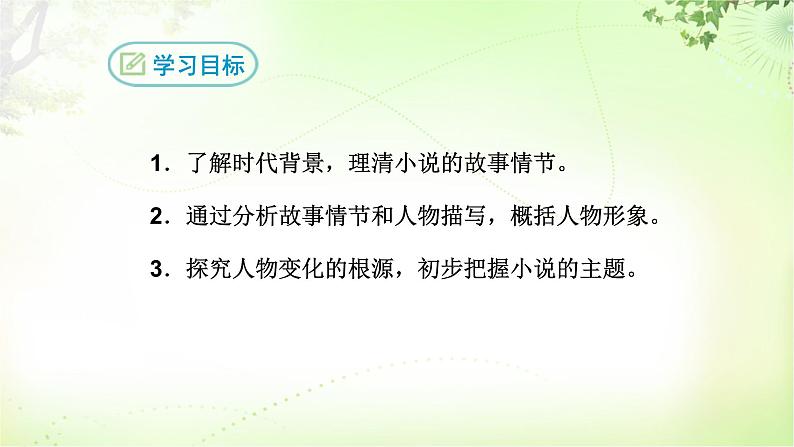 学习目标

1．了解时代背景，理清小说的故事情节。

2．通过分析故事情节和人物描写，概括人物形象。

3．探究人物变化的根源，初步把握小说的主题。